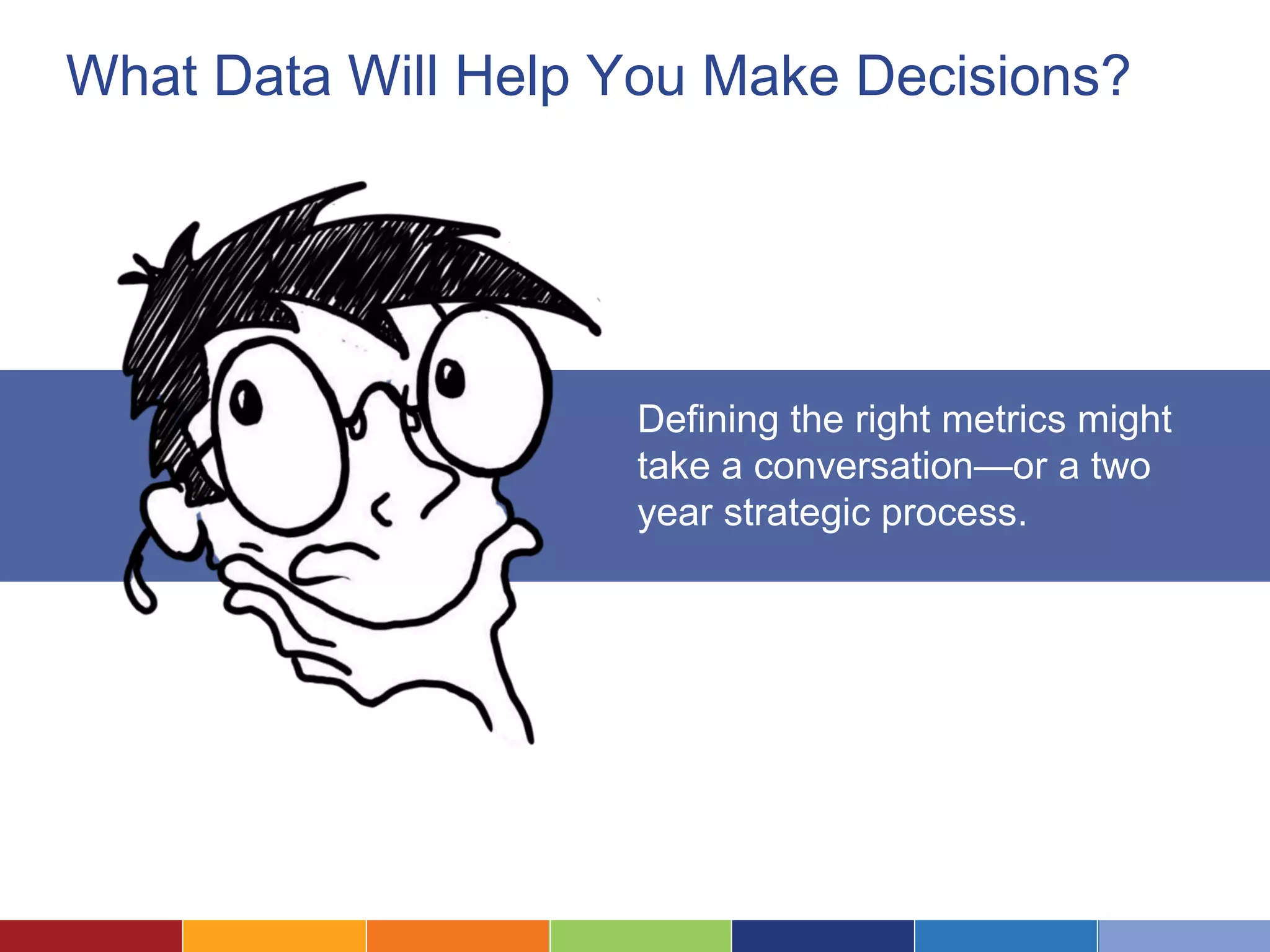 What Data Will Help You Make Decisions?

Defining the right metrics might take a conversation—or a two year strategic process.